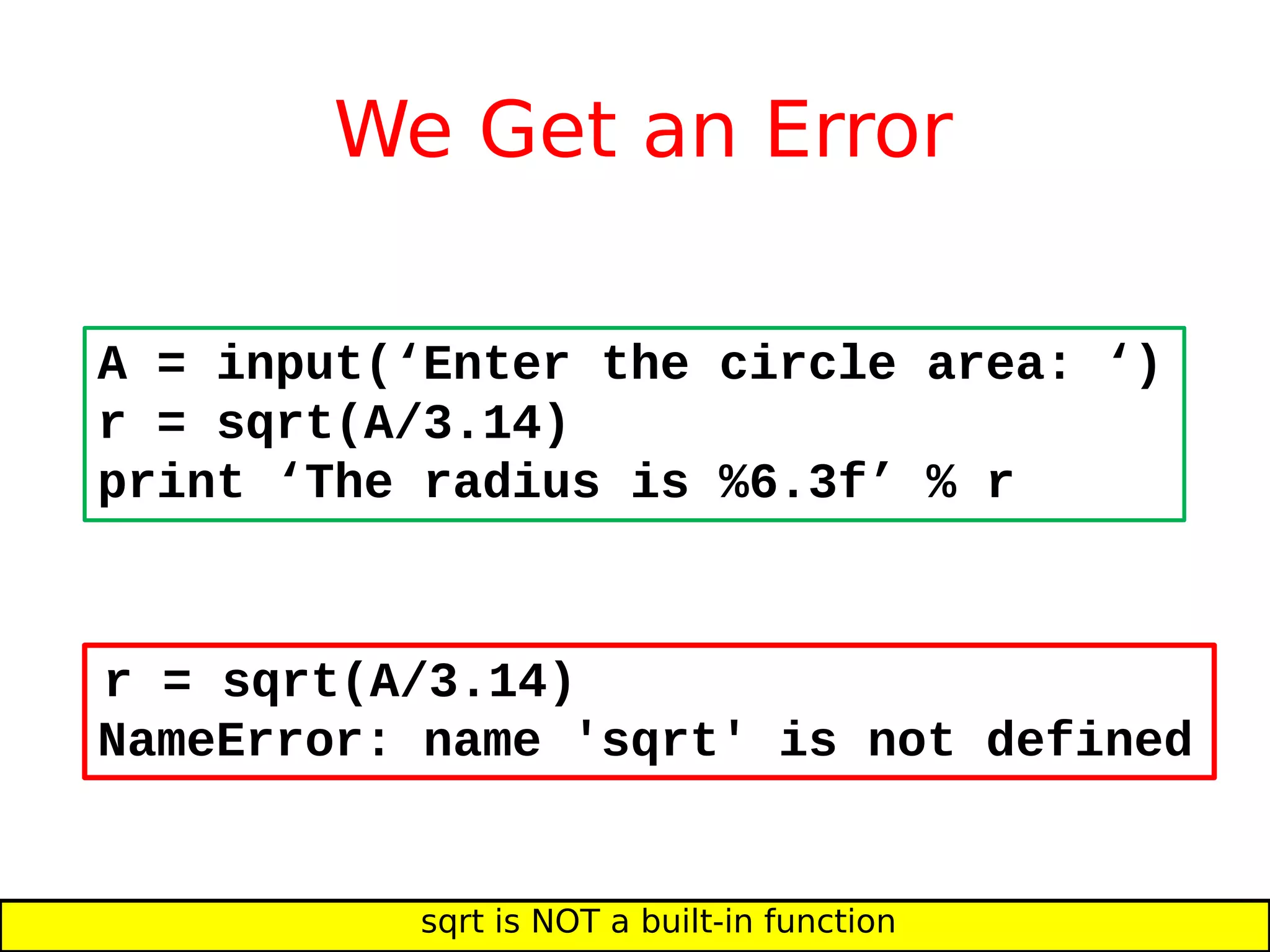 We Get an Error

A = input(‘Enter the circle area: ‘)
r = sqrt(A/3.14)
print ‘The radius is %6.3f’ % r

r = sqrt(A/3.14)
NameError: name 'sqrt' is not defined

sqrt is NOT a built-in function